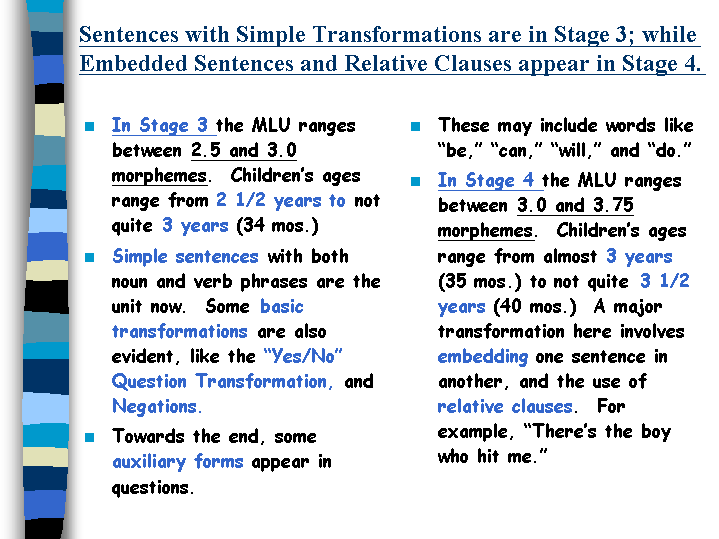 Sentences with Simple Transformations are in Stage 3; while Embedded Sentences and Relative Clauses appear in Stage 4.

In Stage 3 the MLU ranges between 2.5 and 3.0 morphemes. Children's ages range from 2 1/2 years to not quite 3 years (34 mos.)

Simple sentences with both noun and verb phrases are the unit now. Some basic transformations are also evident, like the "Yes/No" Question Transformation, and Negations.

Towards the end, some auxiliary forms appear in questions.

These may include words like "be," "can," "will," and "do."

In Stage 4 the MLU ranges between 3.0 and 3.75 morphemes. Children's ages range from almost 3 years (35 mos.) to not quite 3 1/2 years (40 mos.) A major transformation here involves embedding one sentence in another, and the use of relative clauses. For example, "There's the boy who hit me."